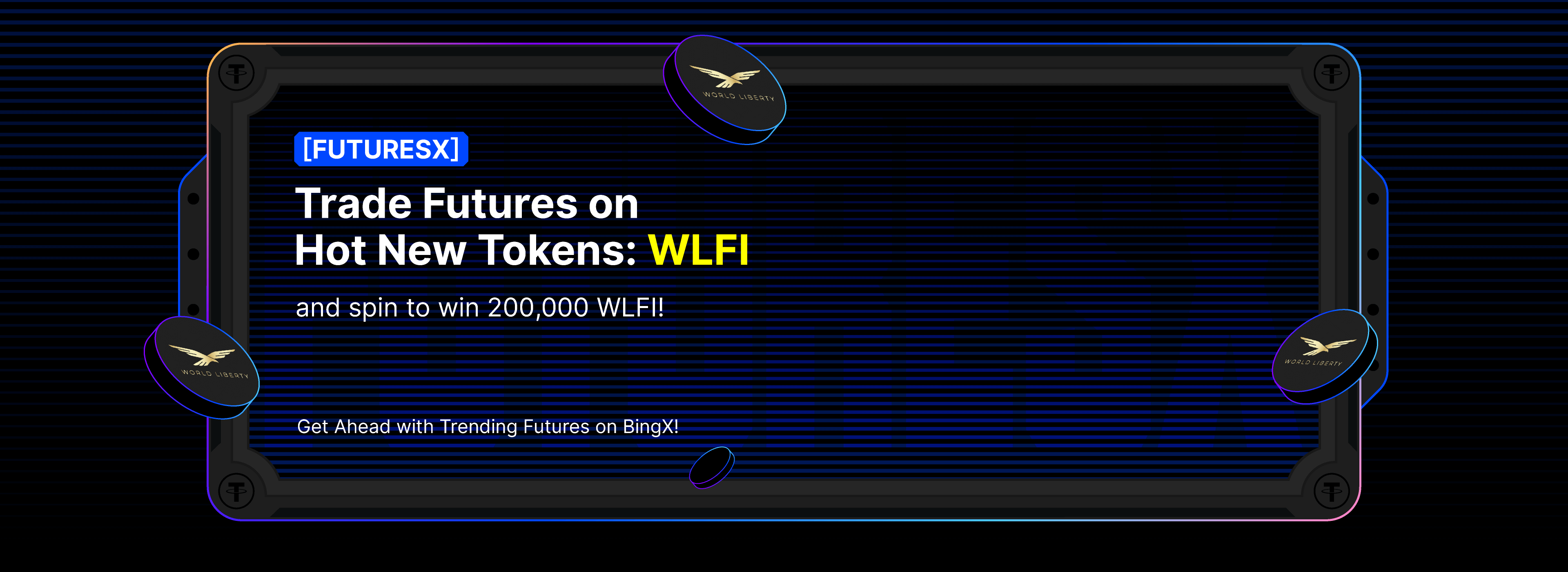 WORLD LIBERTY

[FUTURESX]

Trade Futures on
Hot New Tokens: WLFI

and spin to win 200,000 WLFI!

WORLD LIBERTY

WORLD LIBERTY

Get Ahead with Trending Futures on BingX!